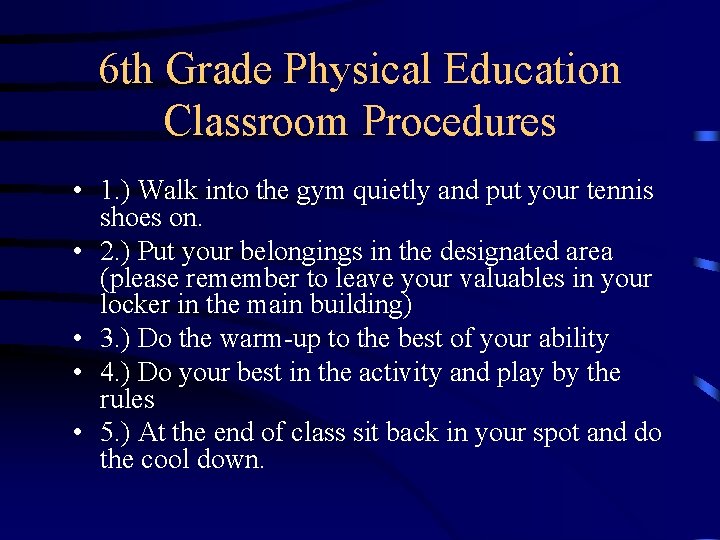 6th Grade Physical Education Classroom Procedures

• 1.) Walk into the gym quietly and put your tennis shoes on.
• 2.) Put your belongings in the designated area (please remember to leave your valuables in your locker in the main building)
• 3.) Do the warm-up to the best of your ability
• 4.) Do your best in the activity and play by the rules
• 5.) At the end of class sit back in your spot and do the cool down.